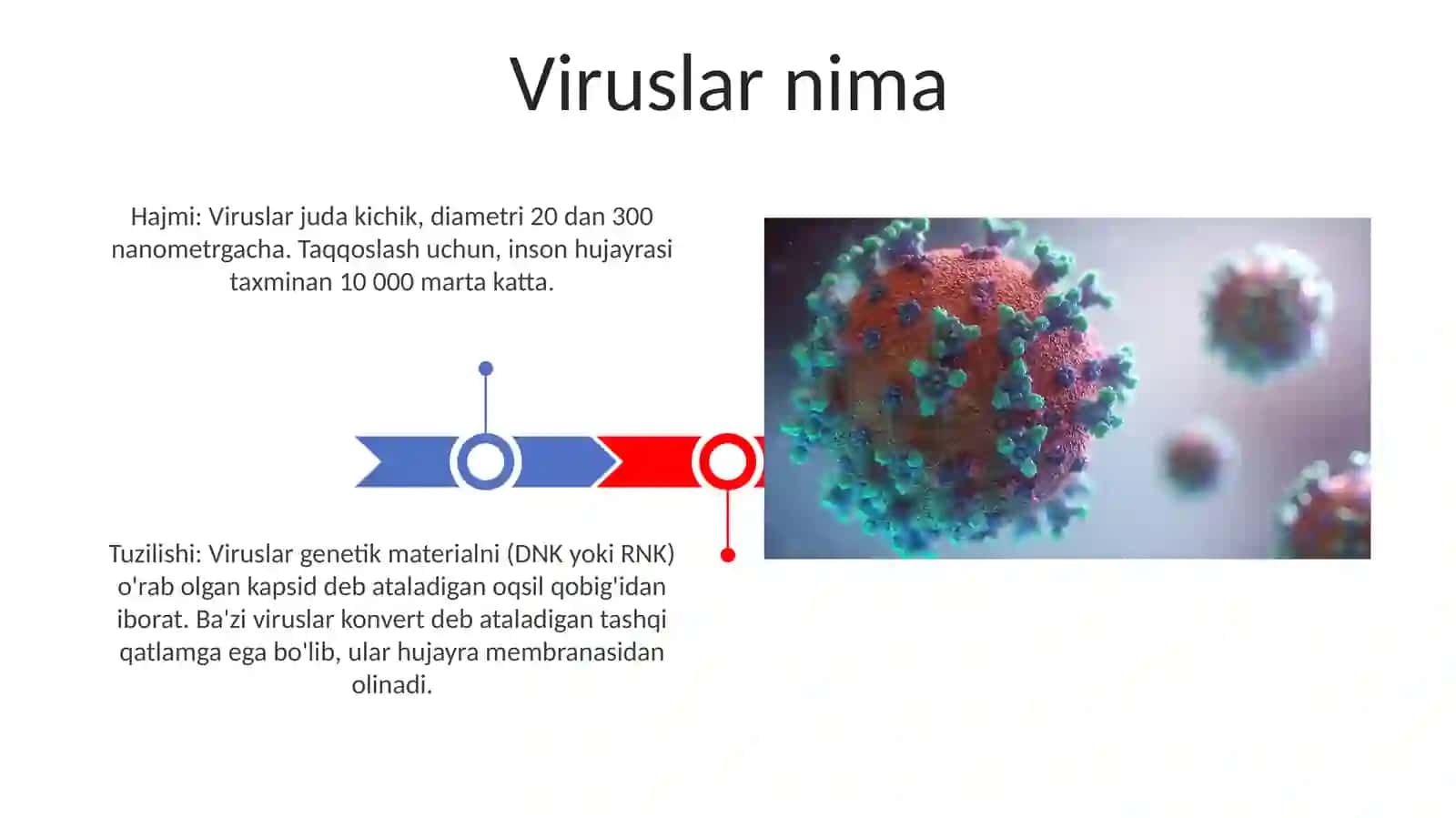 Viruslar nima

Hajmi: Viruslar juda kichik, diametri 20 dan 300 nanometrgacha. Taqqoslash uchun, inson hujayrasi taxminan 10 000 marta katta.

Tuzilishi: Viruslar genetik materialni (DNK yoki RNK) o'rab olgan kapsid deb ataladigan oqsil qobig'idan iborat. Ba'zi viruslar konvert deb ataladigan tashqi qatlamga ega bo'lib, ular hujayra membranasidan olinadi.